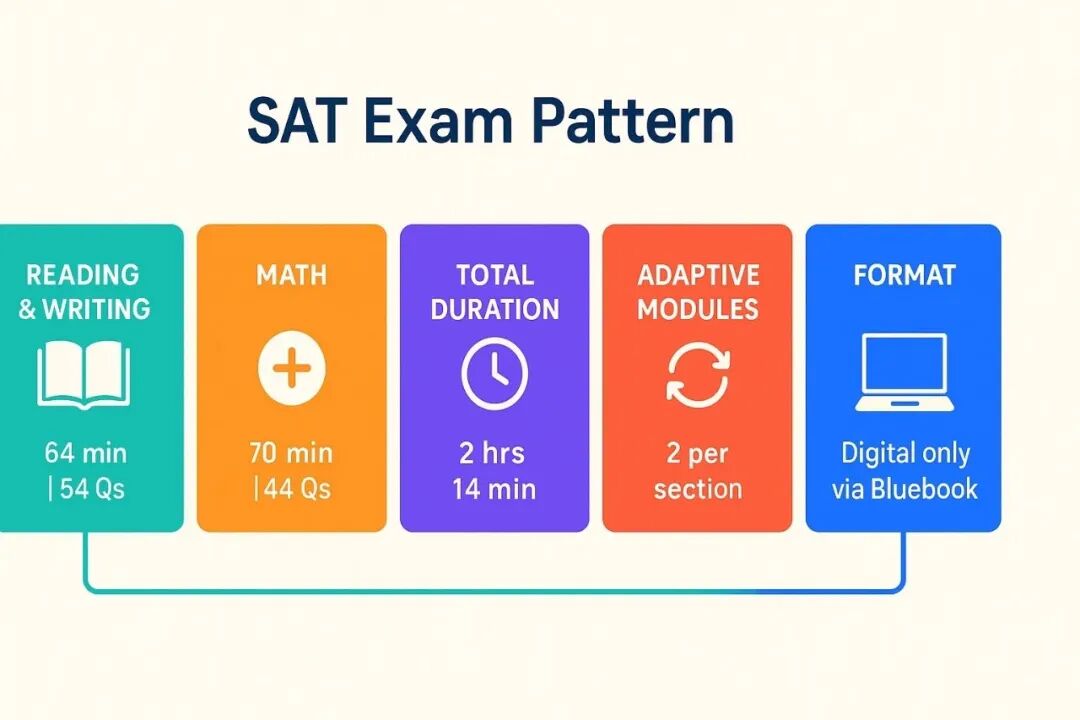 SAT Exam Pattern

READING & WRITING

64 min | 54 Qs

MATH

70 min | 44 Qs

TOTAL DURATION

2 hrs 14 min

ADAPTIVE MODULES

2 per section

FORMAT

Digital only via Bluebook